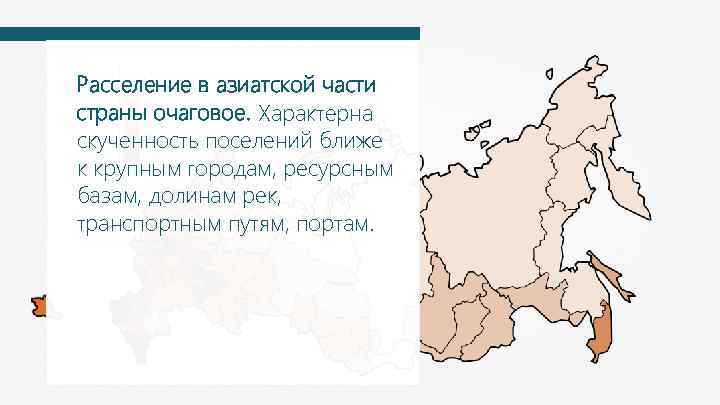 Расселение в азиатской части страны очаговое. Характерна скученность поселений ближе к крупным городам, ресурсным базам, долинам рек, транспортным путям, портам.